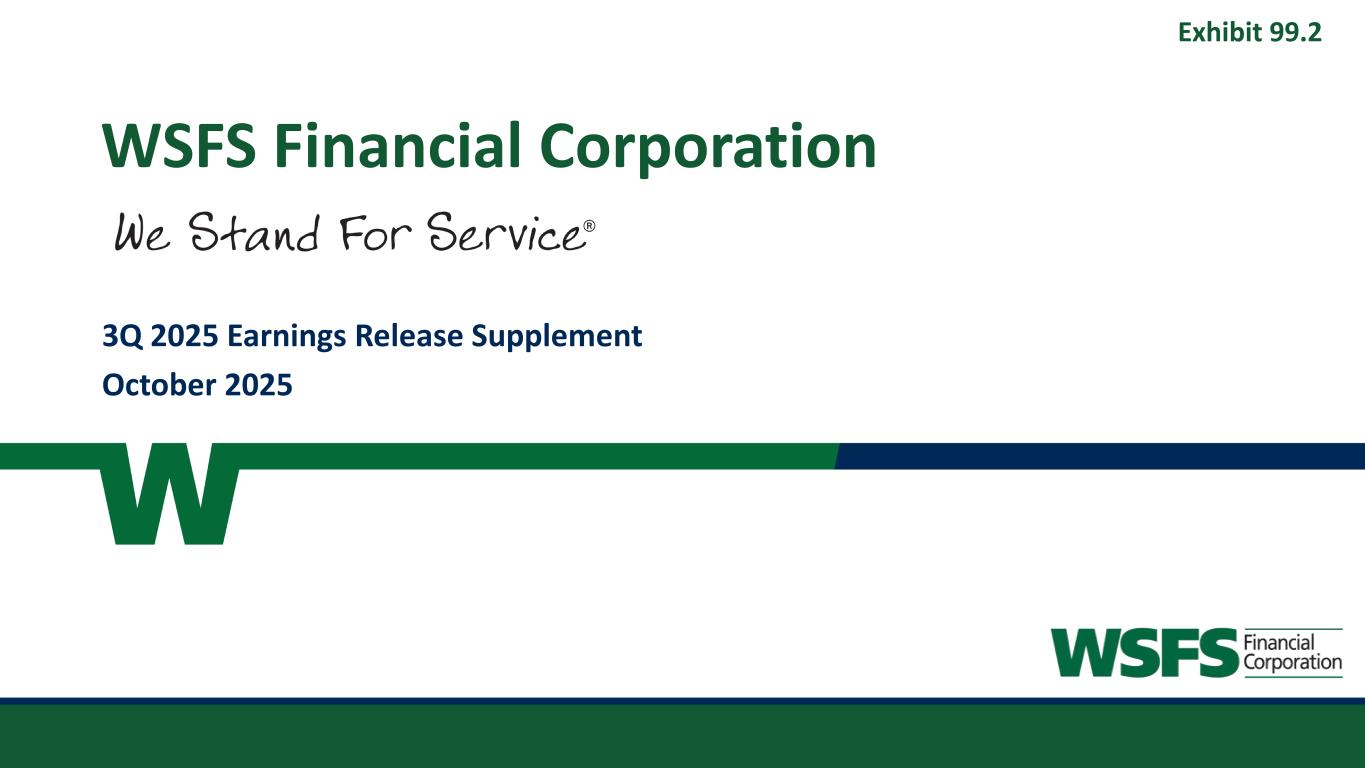 Exhibit 99.2

WSFS Financial Corporation

We Stand For Service®

3Q 2025 Earnings Release Supplement
October 2025

W

WSFS Financial Corporation